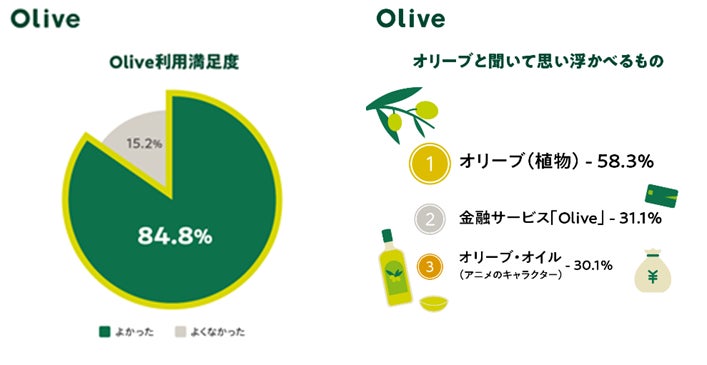 Olive

Olive利用満足度

15.2%

84.8%

よかった　よくなかった

Olive

オリーブと聞いて思い浮かべるもの

1 オリーブ（植物） - 58.3%

2 金融サービス「Olive」 - 31.1%

3 オリーブ・オイル（アニメのキャラクター） - 30.1%

¥